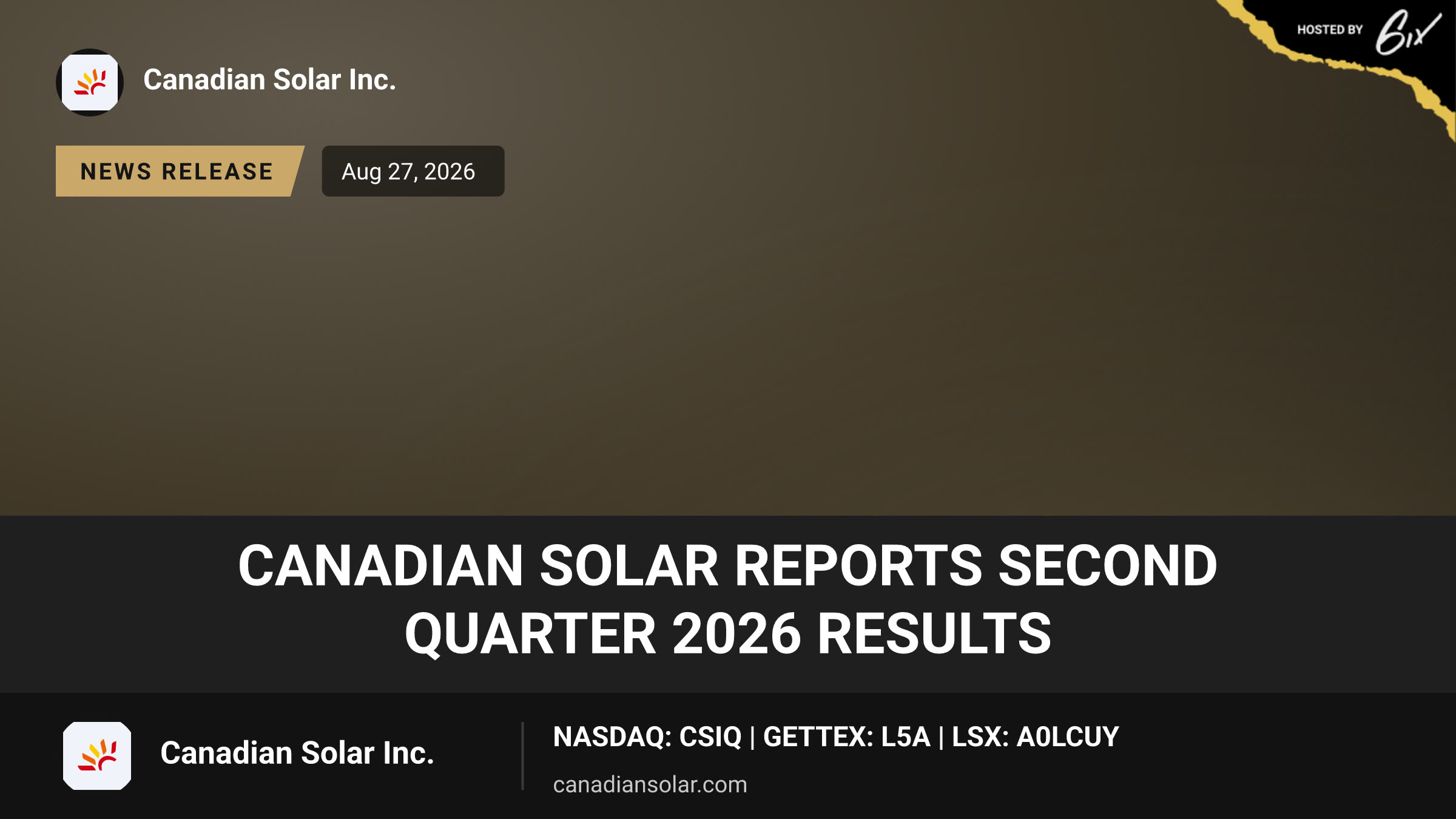 HOSTED BY 6ix

Canadian Solar Inc.

NEWS RELEASE

Aug 27, 2026

CANADIAN SOLAR REPORTS SECOND QUARTER 2026 RESULTS

Canadian Solar Inc.

NASDAQ: CSIQ | GETTEX: L5A | LSX: A0LCUY

canadiansolar.com